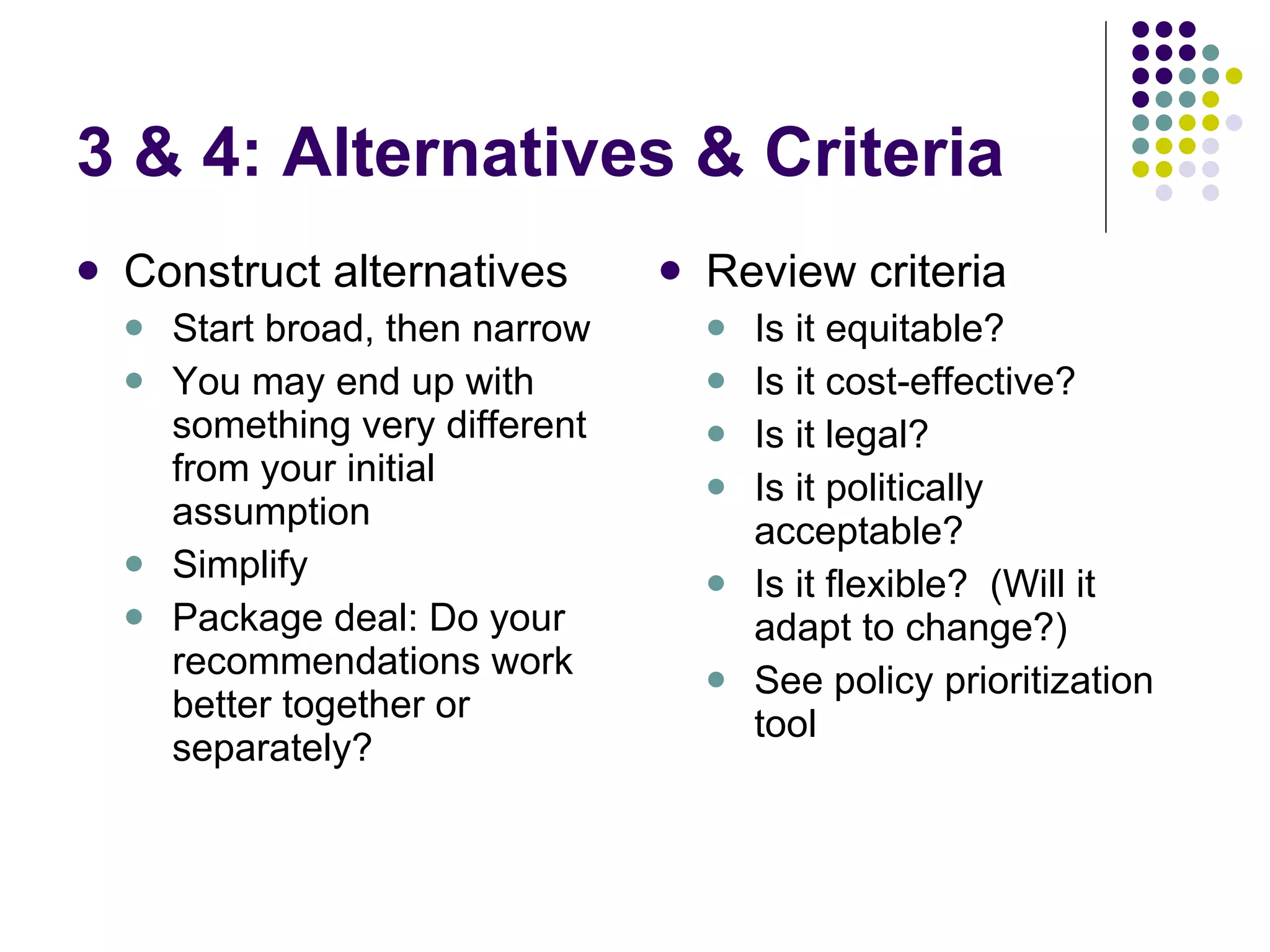 3 & 4: Alternatives & Criteria

- Construct alternatives
  - Start broad, then narrow
  - You may end up with something very different from your initial assumption
  - Simplify
  - Package deal: Do your recommendations work better together or separately?

- Review criteria
  - Is it equitable?
  - Is it cost-effective?
  - Is it legal?
  - Is it politically acceptable?
  - Is it flexible? (Will it adapt to change?)
  - See policy prioritization tool